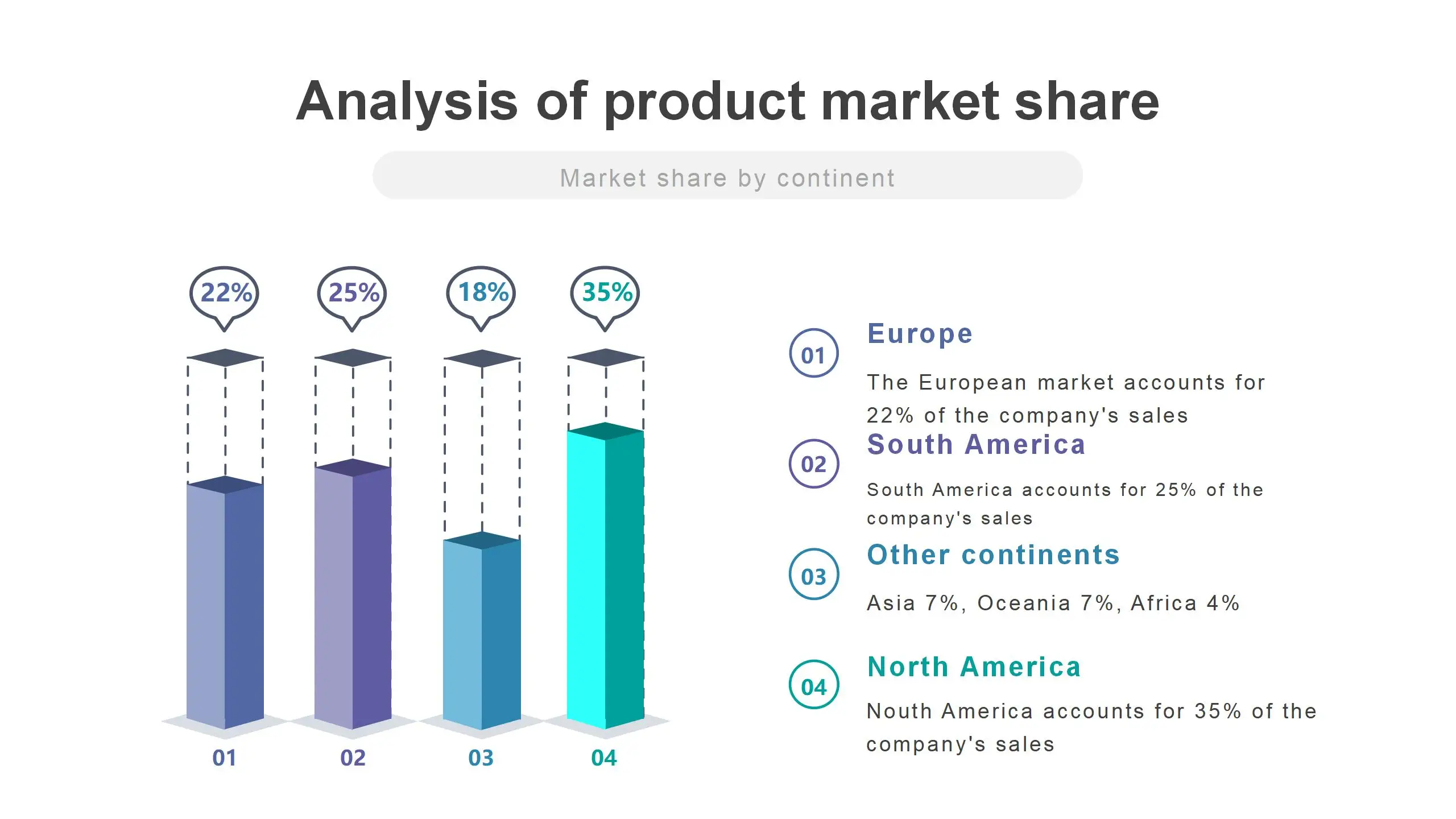 Analysis of product market share

Market share by continent

22%

25%

18%

35%

01

02

03

04

01

Europe

The European market accounts for 22% of the company's sales

02

South America

South America accounts for 25% of the company's sales

03

Other continents

Asia 7%, Oceania 7%, Africa 4%

04

North America

Nouth America accounts for 35% of the company's sales